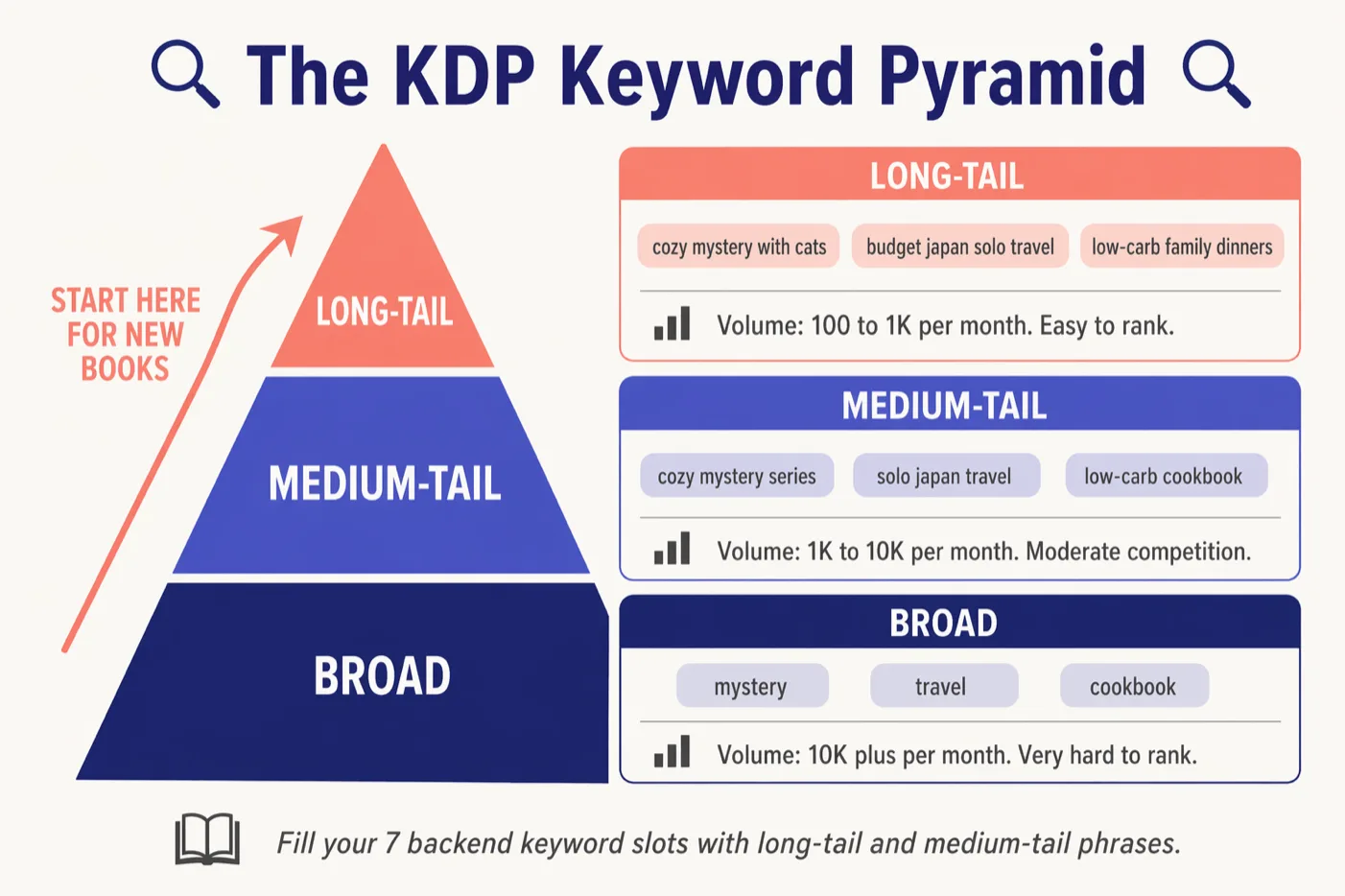 The KDP Keyword Pyramid

START HERE FOR NEW BOOKS

LONG-TAIL

MEDIUM-TAIL

BROAD

LONG-TAIL

cozy mystery with cats

budget japan solo travel

low-carb family dinners

Volume: 100 to 1K per month. Easy to rank.

MEDIUM-TAIL

cozy mystery series

solo japan travel

low-carb cookbook

Volume: 1K to 10K per month. Moderate competition.

BROAD

mystery

travel

cookbook

Volume: 10K plus per month. Very hard to rank.

Fill your 7 backend keyword slots with long-tail and medium-tail phrases.